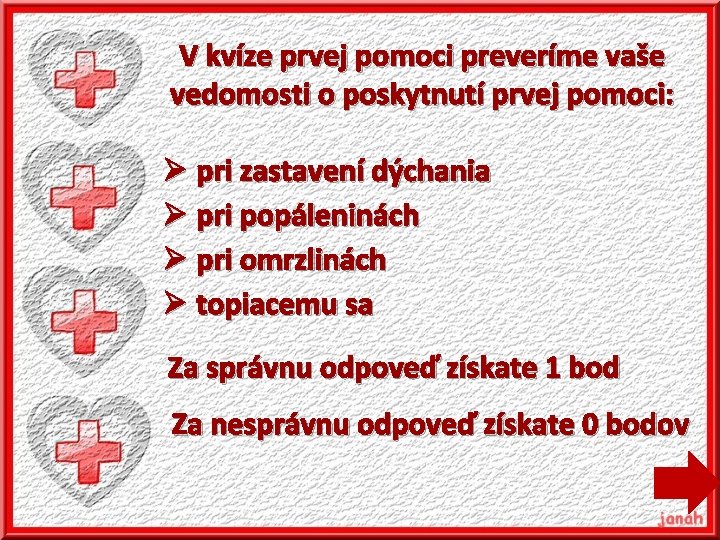 V kvíze prvej pomoci preveríme vaše vedomosti o poskytnutí prvej pomoci:

➢ pri zastavení dýchania
➢ pri popáleninách
➢ pri omrzlinách
➢ topiacemu sa

Za správnu odpoveď získate 1 bod

Za nesprávnu odpoveď získate 0 bodov

janah